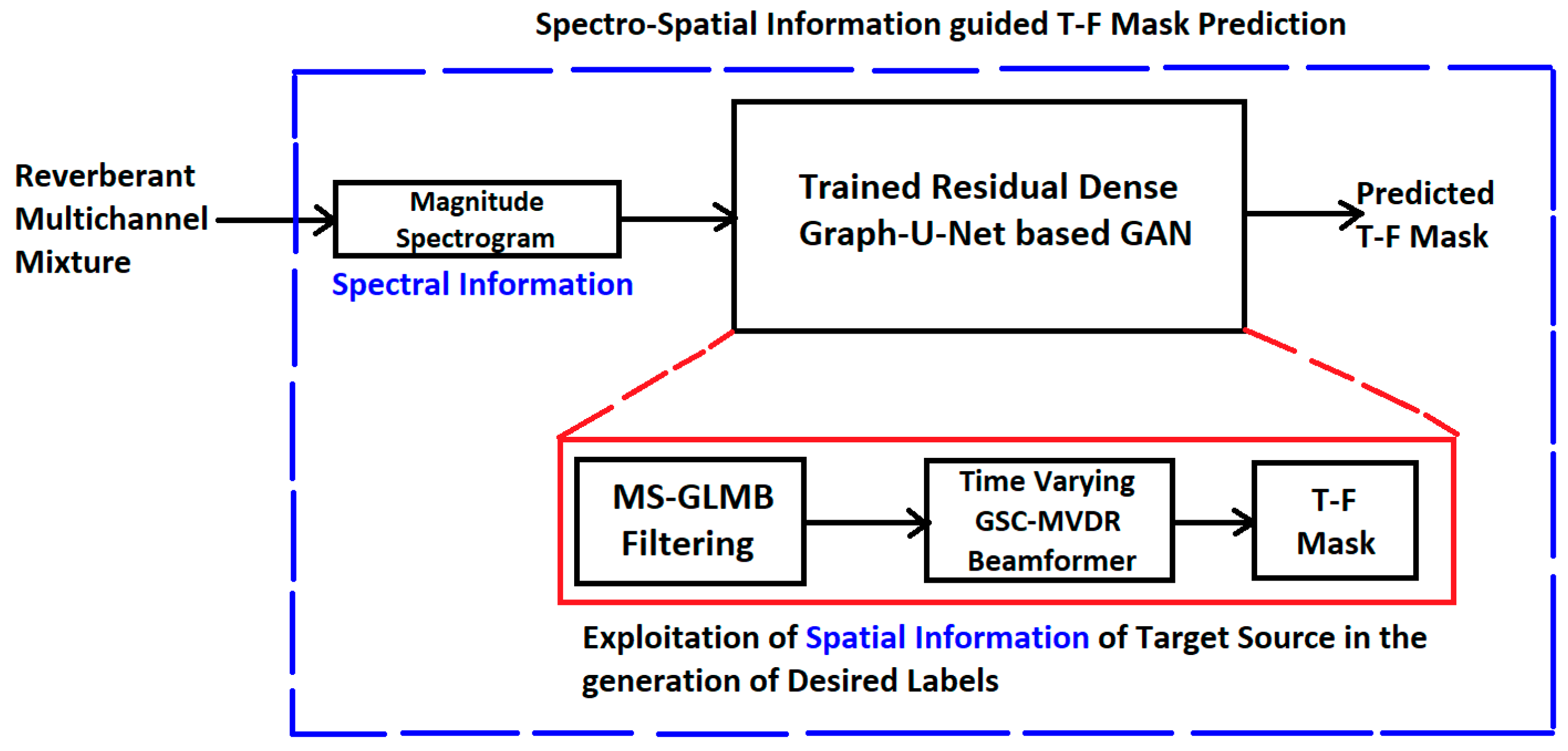 Spectro-Spatial Information guided T-F Mask Prediction

Reverberant Multichannel Mixture

Magnitude Spectrogram

Spectral Information

Trained Residual Dense Graph-U-Net based GAN

Predicted T-F Mask

MS-GLMB Filtering

Time Varying GSC-MVDR Beamformer

T-F Mask

Exploitation of Spatial Information of Target Source in the generation of Desired Labels